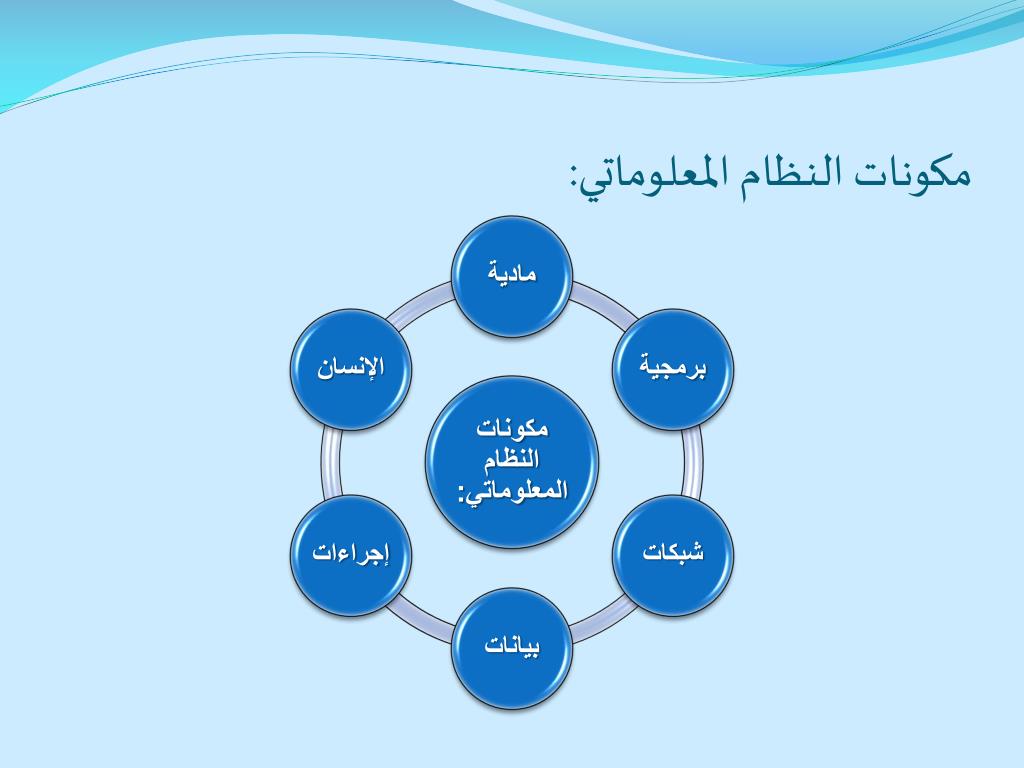 مكونات النظام المعلوماتي:

مكونات النظام المعلوماتي:

مادية

برمجية

شبكات

بيانات

إجراءات

الإنسان